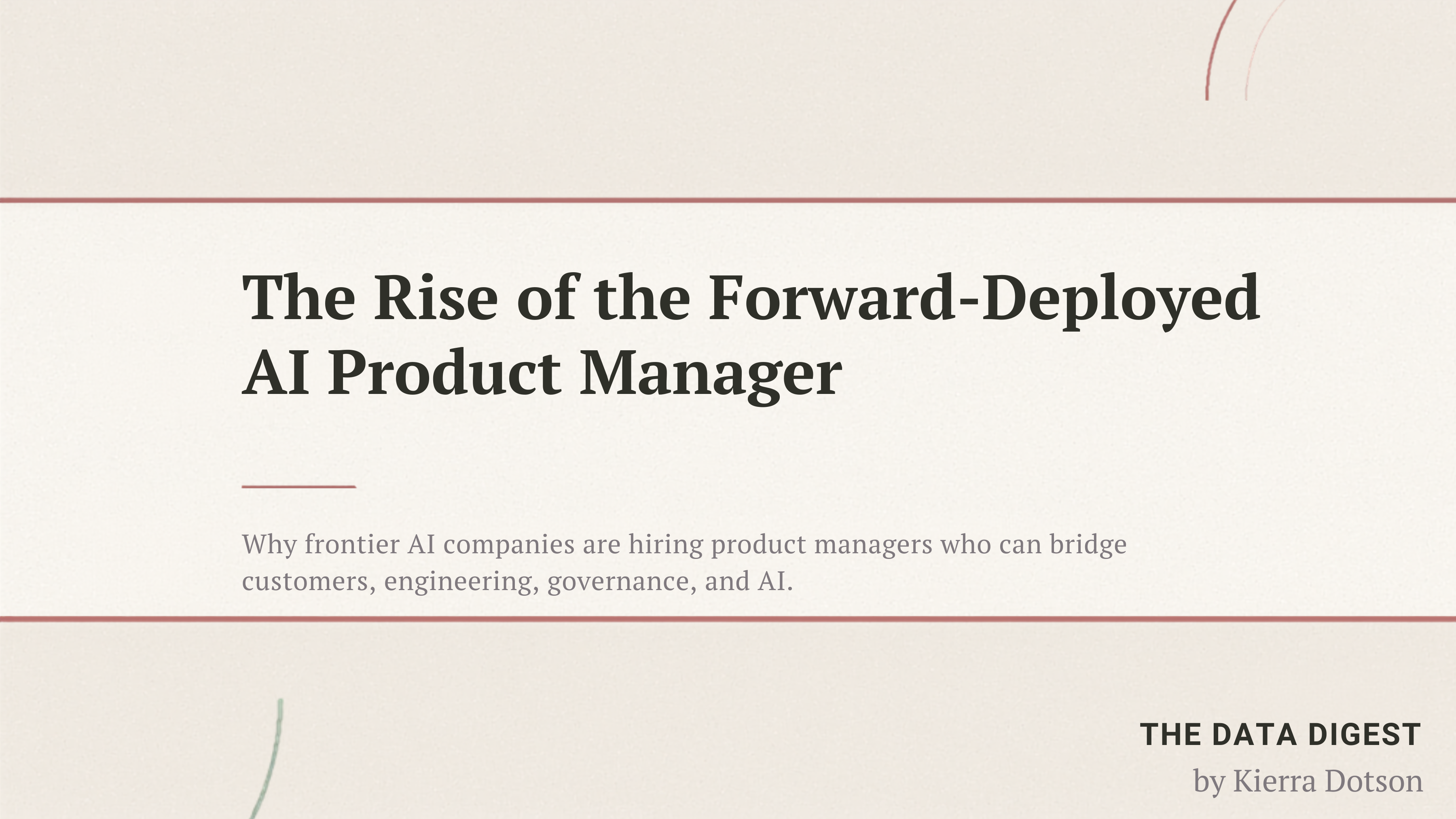 The Rise of the Forward-Deployed AI Product Manager

Why frontier AI companies are hiring product managers who can bridge customers, engineering, governance, and AI.

THE DATA DIGEST
by Kierra Dotson